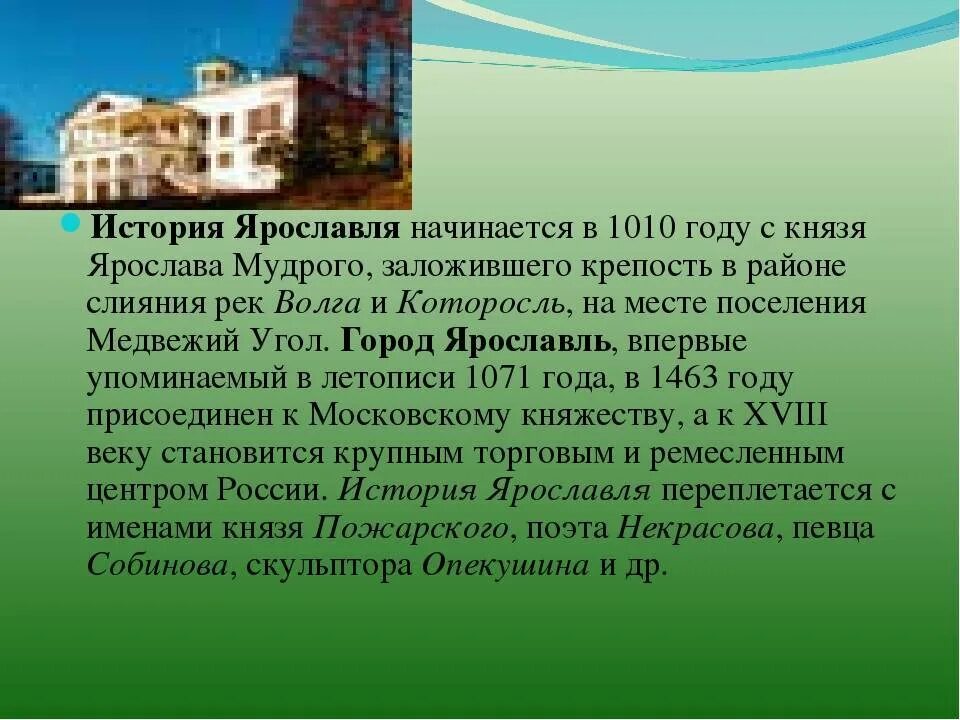 История Ярославля начинается в 1010 году с князя Ярослава Мудрого, заложившего крепость в районе слияния рек Волга и Которосль, на месте поселения Медвежий Угол. Город Ярославль, впервые упоминаемый в летописи 1071 года, в 1463 году присоединен к Московскому княжеству, а к XVIII веку становится крупным торговым и ремесленным центром России. История Ярославля переплетается с именами князя Пожарского, поэта Некрасова, певца Собинова, скульптора Опекушина и др.